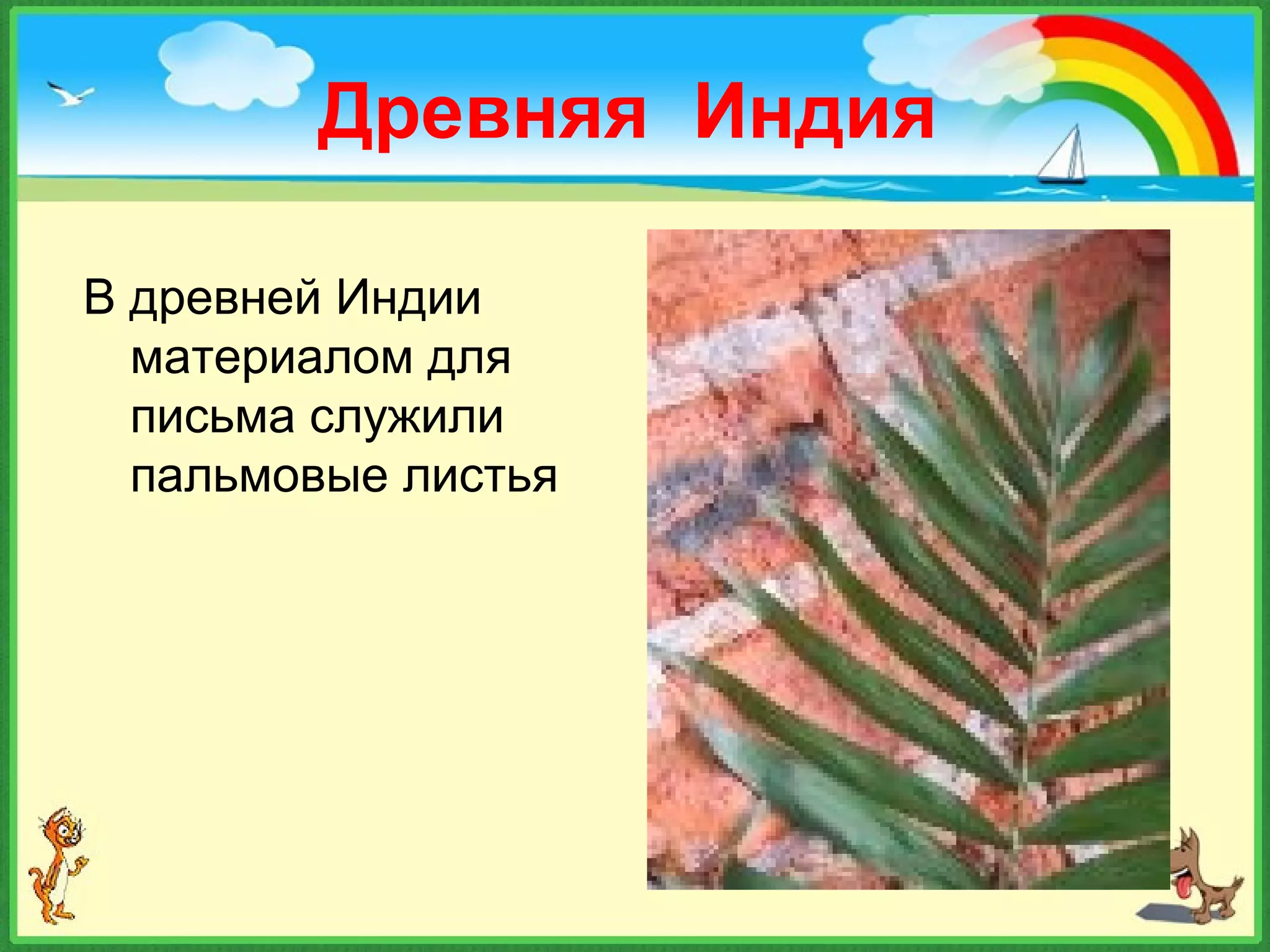 Древняя Индия

В древней Индии материалом для письма служили пальмовые листья